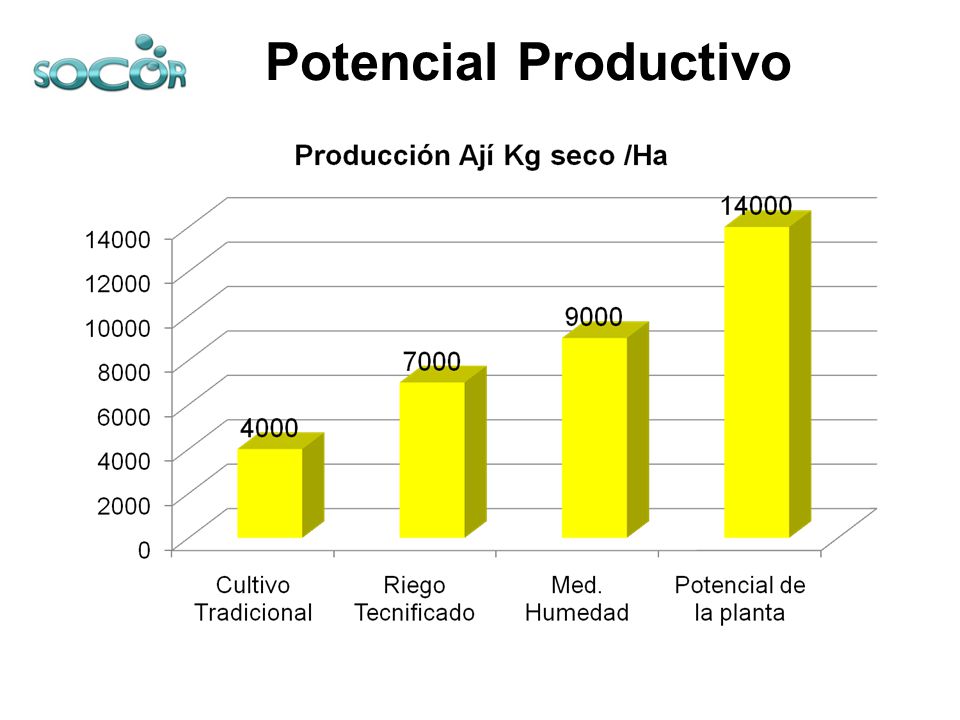 SOCOR

Potencial Productivo

Producción Ají Kg seco /Ha

14000
12000
10000
8000
6000
4000
2000
0

4000
7000
9000
14000

Cultivo Tradicional
Riego Tecnificado
Med. Humedad
Potencial de la planta